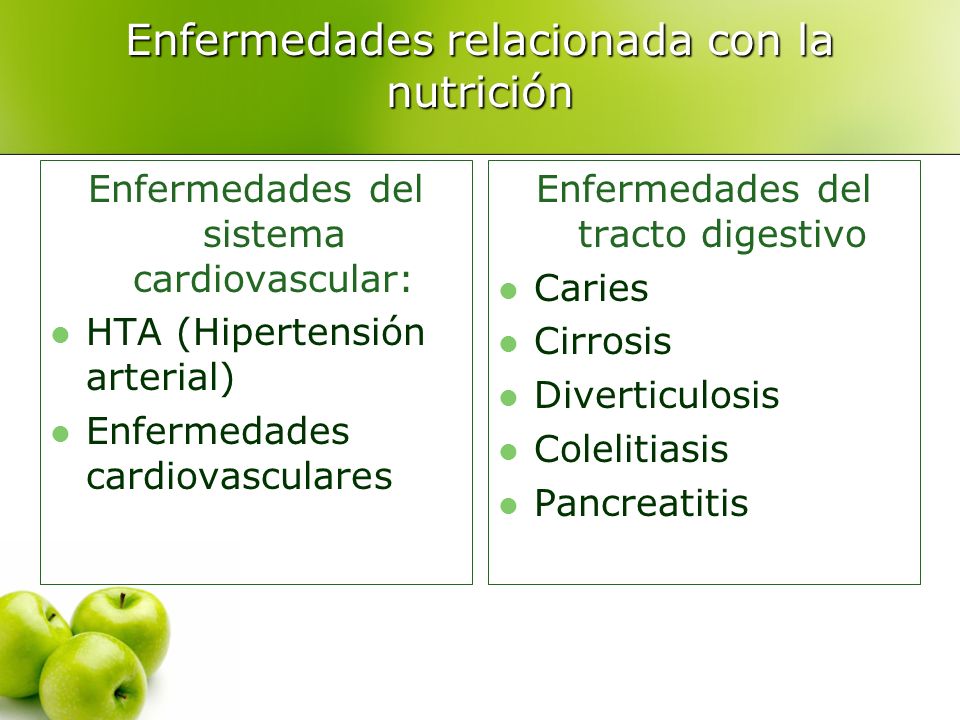 Enfermedades relacionada con la nutrición

Enfermedades del sistema cardiovascular:

- HTA (Hipertensión arterial)
- Enfermedades cardiovasculares

Enfermedades del tracto digestivo

- Caries
- Cirrosis
- Diverticulosis
- Colelitiasis
- Pancreatitis